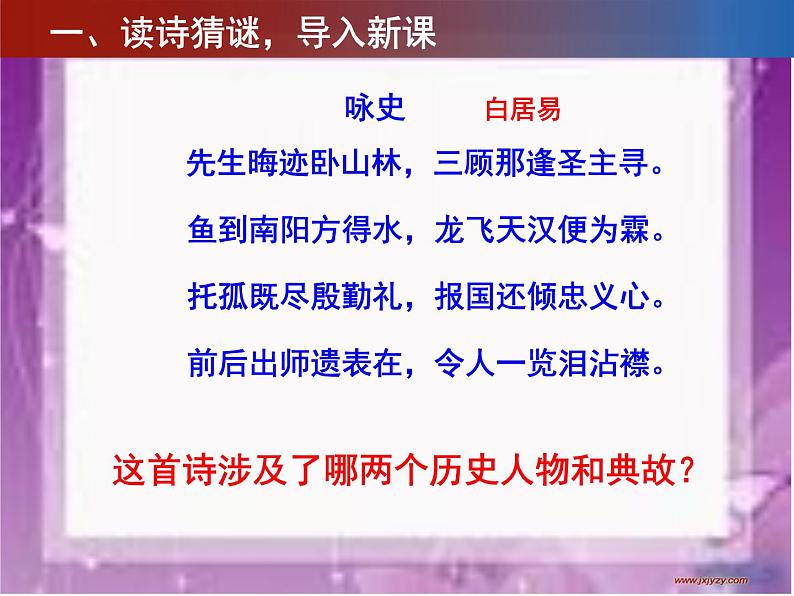 一、读诗猜谜，导入新课

咏史 白居易

先生晦迹卧山林，三顾那逢圣主寻。

鱼到南阳方得水，龙飞天汉便为霖。

托孤既尽殷勤礼，报国还倾忠义心。

前后出师遗表在，令人一览泪沾襟。

这首诗涉及了哪两个历史人物和典故？

www.jxjyzy.com